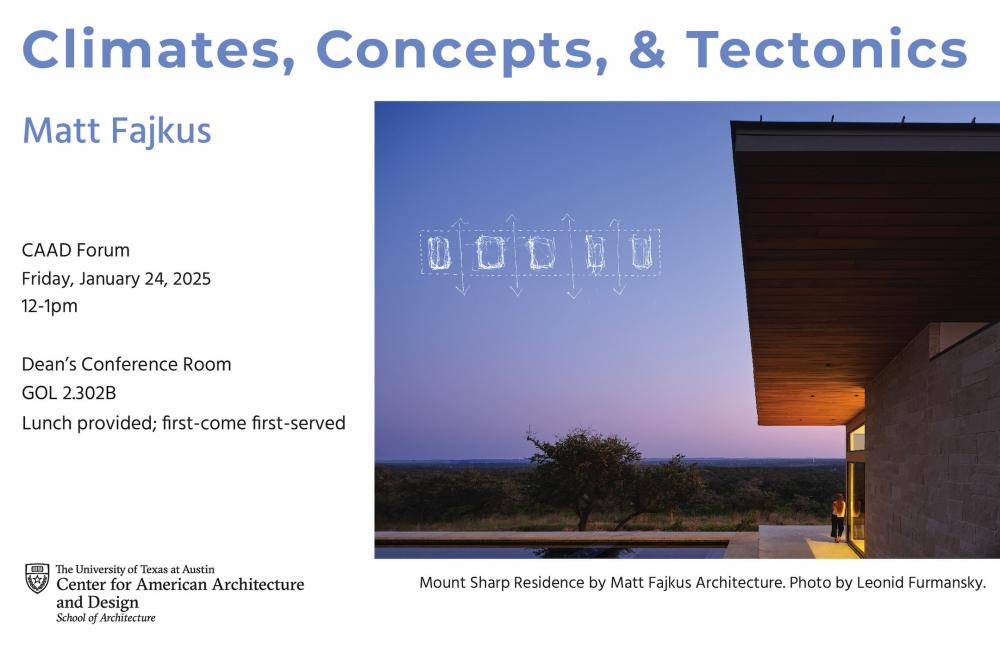 Climates, Concepts, & Tectonics

Matt Fajkus

CAAD Forum
Friday, January 24, 2025
12-1pm

Dean's Conference Room
GOL 2.302B
Lunch provided; first-come first-served

The University of Texas at Austin
Center for American Architecture and Design
School of Architecture

Mount Sharp Residence by Matt Fajkus Architecture. Photo by Leonid Furmansky.